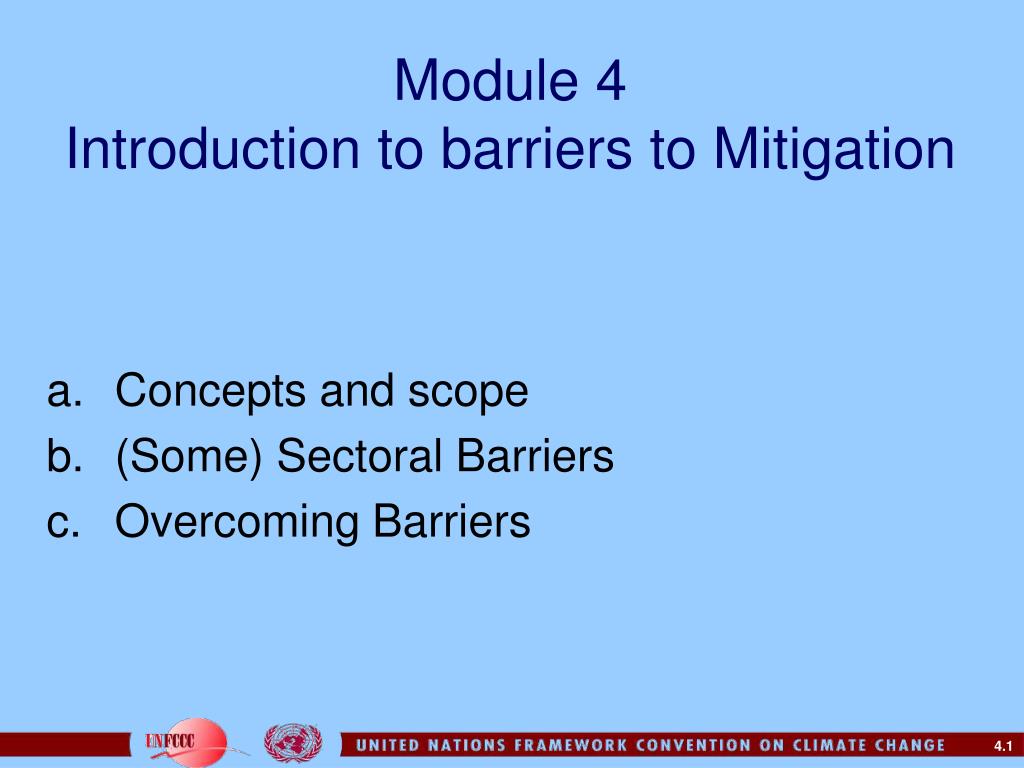 Module 4
Introduction to barriers to Mitigation

a. Concepts and scope
b. (Some) Sectoral Barriers
c. Overcoming Barriers

UNFCCC
UNITED NATIONS FRAMEWORK CONVENTION ON CLIMATE CHANGE
4.1